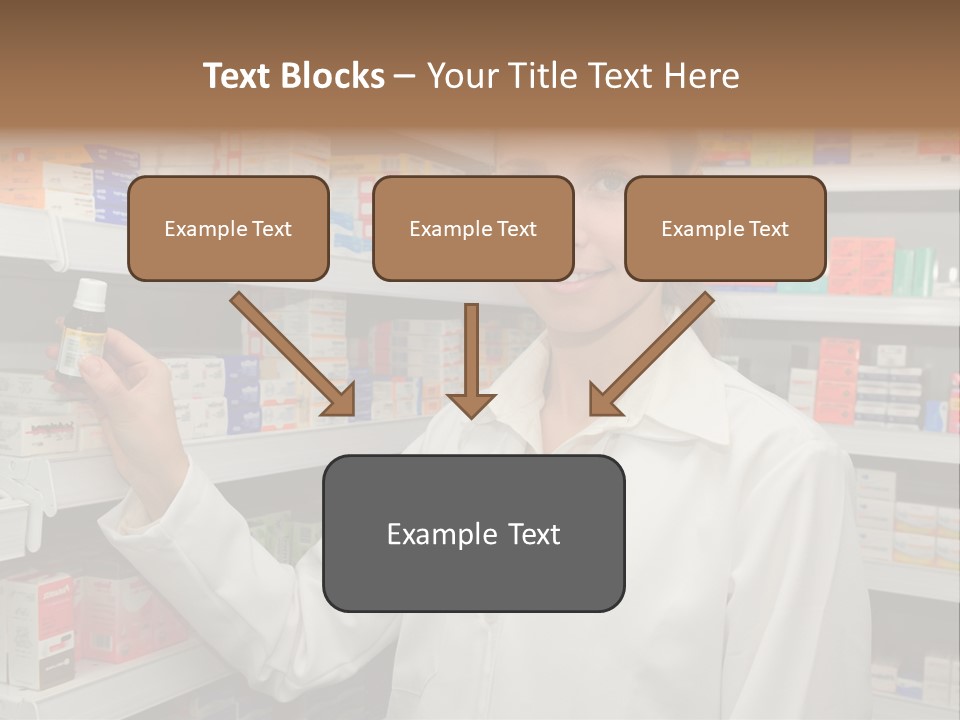 Text Blocks – Your Title Text Here

Example Text

Example Text

Example Text

Example Text